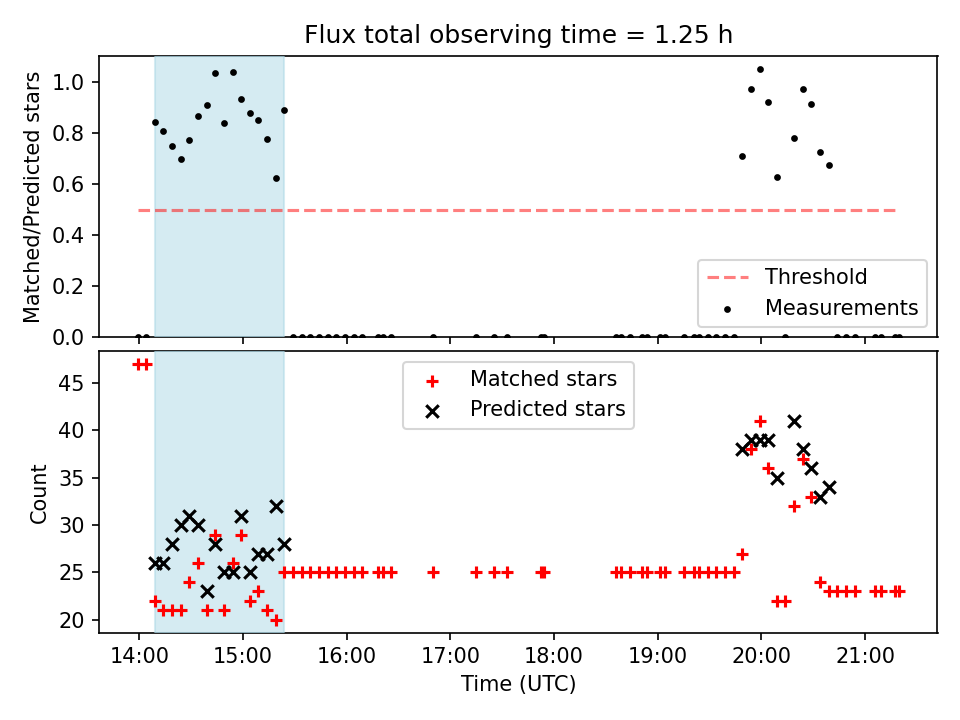 Flux total observing time = 1.25 h

Matched/Predicted stars

1.0
0.8
0.6
0.4
0.2
0.0

Threshold
Measurements

Count

45
40
35
30
25
20

Matched stars
Predicted stars

14:00
15:00
16:00
17:00
18:00
19:00
20:00
21:00

Time (UTC)